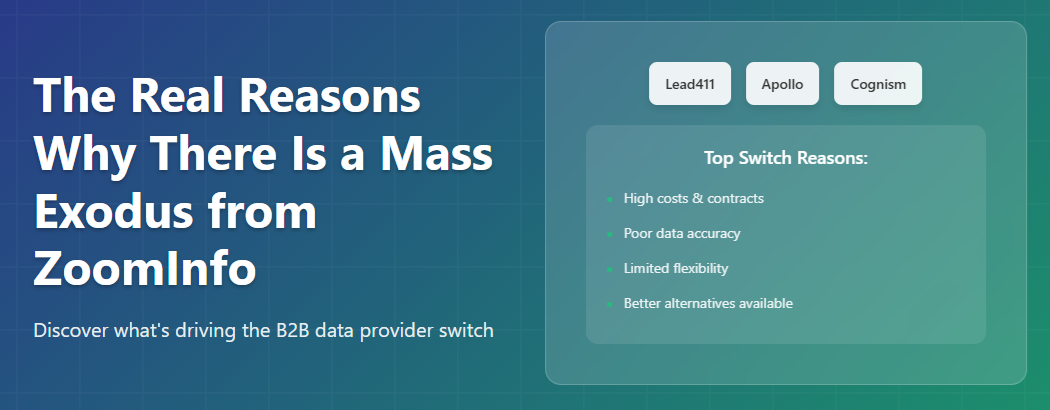 The Real Reasons Why There Is a Mass Exodus from ZoomInfo

Discover what's driving the B2B data provider switch

Lead411
Apollo
Cognism

Top Switch Reasons:

- High costs & contracts
- Poor data accuracy
- Limited flexibility
- Better alternatives available